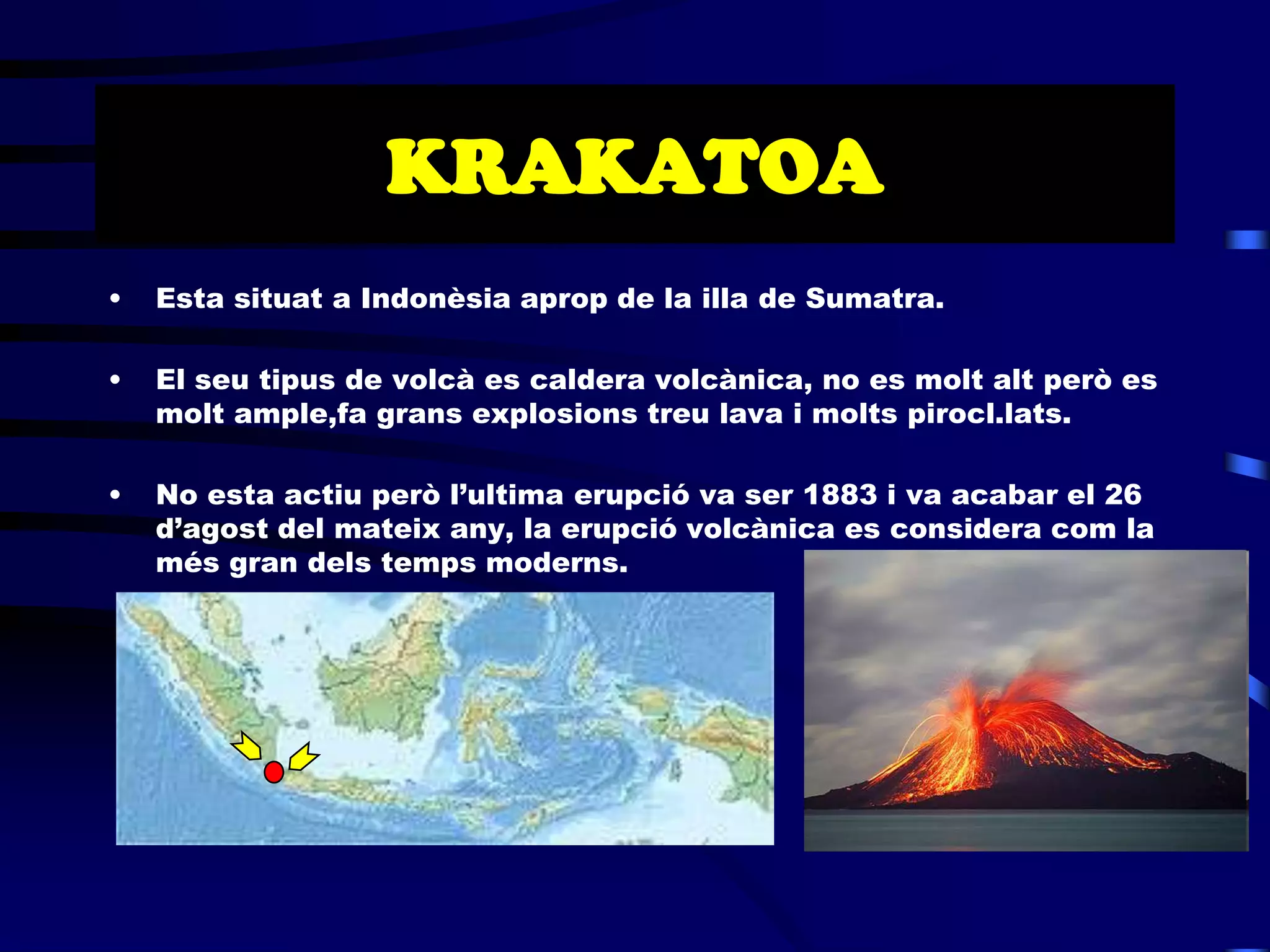 KRAKATOA

• Esta situat a Indonèsia aprop de la illa de Sumatra.

• El seu tipus de volcà es caldera volcànica, no es molt alt però es molt ample,fa grans explosions treu lava i molts pirocl.lats.

• No esta actiu però l'ultima erupció va ser 1883 i va acabar el 26 d'agost del mateix any, la erupció volcànica es considera com la més gran dels temps moderns.